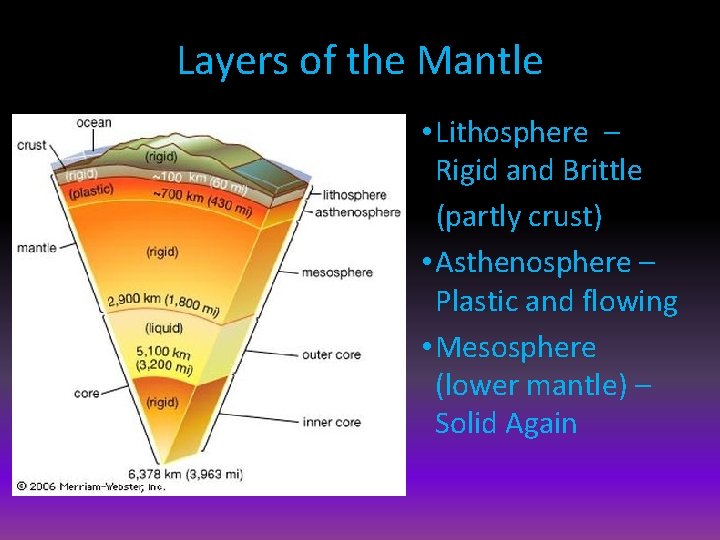 Layers of the Mantle

ocean
crust
(rigid)
(rigid)
~100 km (60 mi)
(plastic)
~700 km (430 mi)
lithosphere
asthenosphere
mantle
(rigid)
mesosphere
2,900 km (1,800 mi)
(liquid)
5,100 km (3,200 mi)
outer core
core
(rigid)
inner core
6,378 km (3,963 mi)
© 2006 Merriam-Webster, Inc.

• Lithosphere – Rigid and Brittle (partly crust)
• Asthenosphere – Plastic and flowing
• Mesosphere (lower mantle) – Solid Again